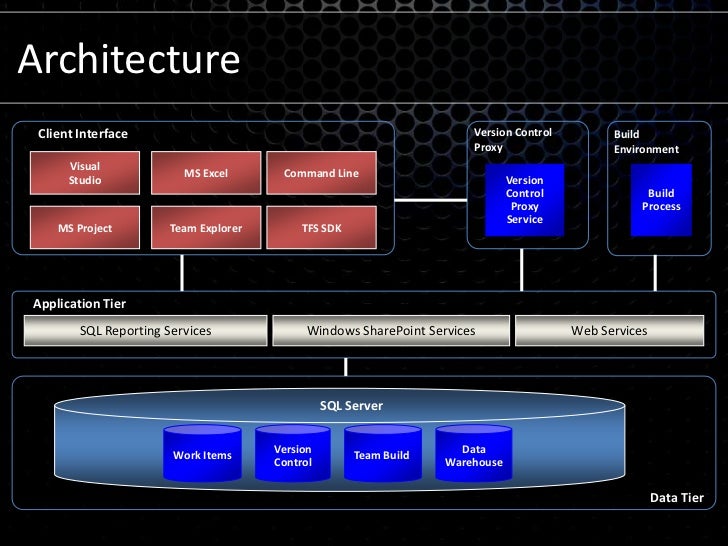 Architecture

Client Interface

Visual Studio

MS Excel

Command Line

MS Project

Team Explorer

TFS SDK

Version Control Proxy

Version Control Proxy Service

Build Environment

Build Process

Application Tier

SQL Reporting Services

Windows SharePoint Services

Web Services

SQL Server

Work Items

Version Control

Team Build

Data Warehouse

Data Tier